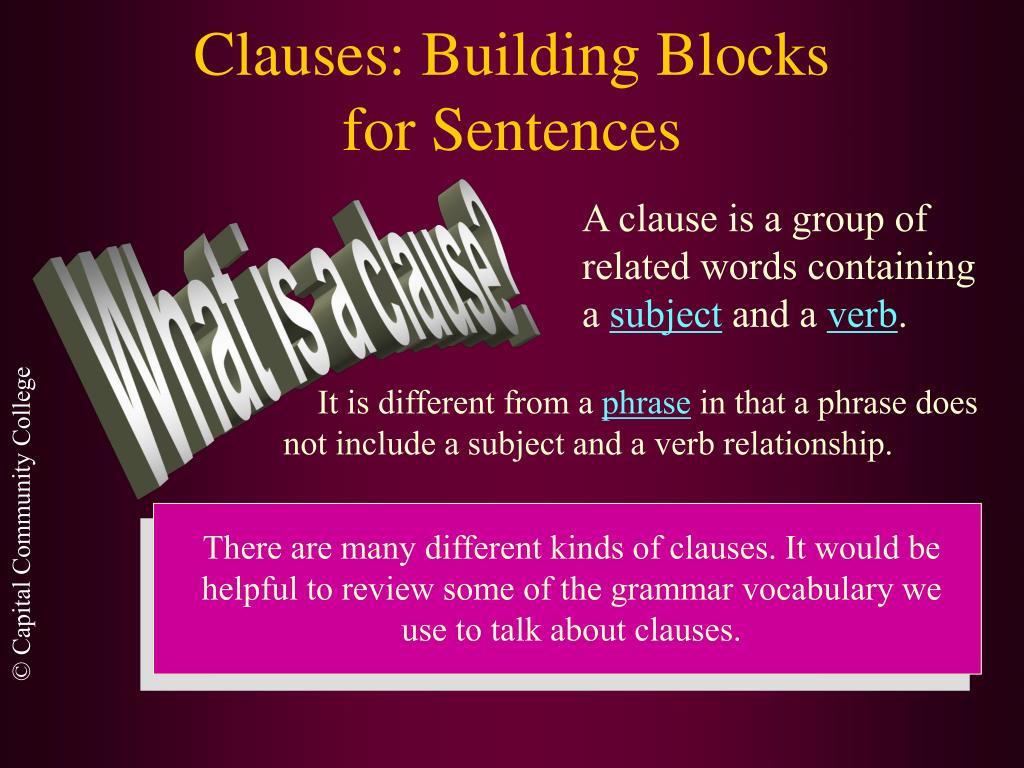 Clauses: Building Blocks for Sentences

What is a clause?

A clause is a group of related words containing a subject and a verb.

It is different from a phrase in that a phrase does not include a subject and a verb relationship.

There are many different kinds of clauses. It would be helpful to review some of the grammar vocabulary we use to talk about clauses.

© Capital Community College